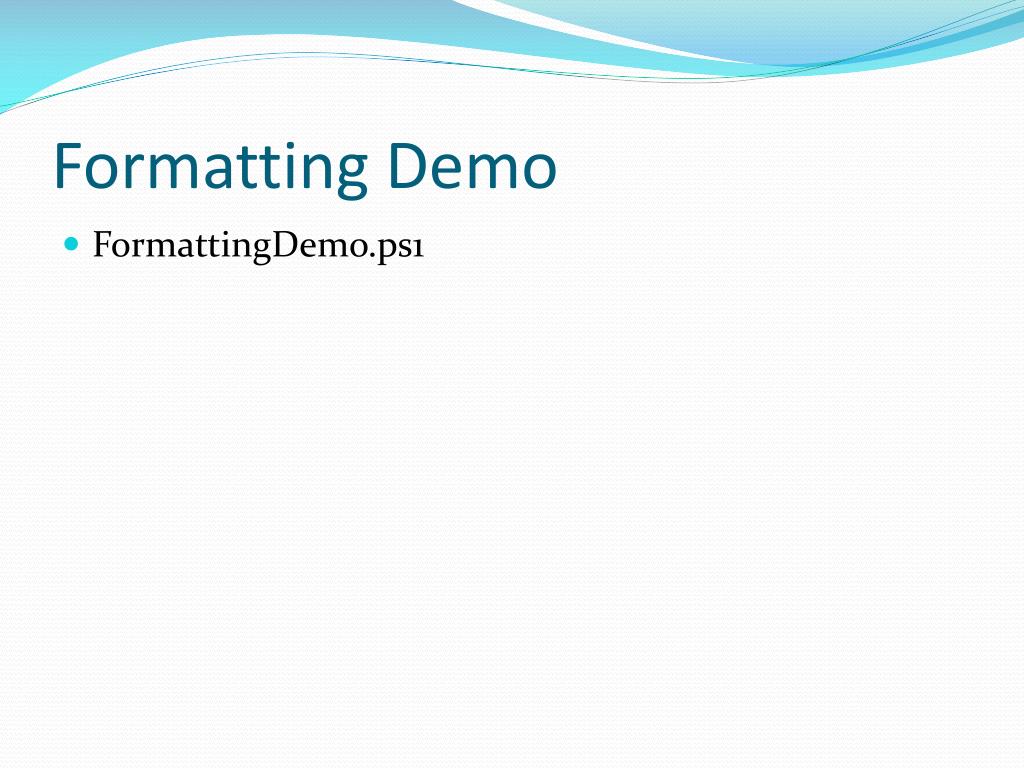 Formatting Demo

FormattingDemo.ps1